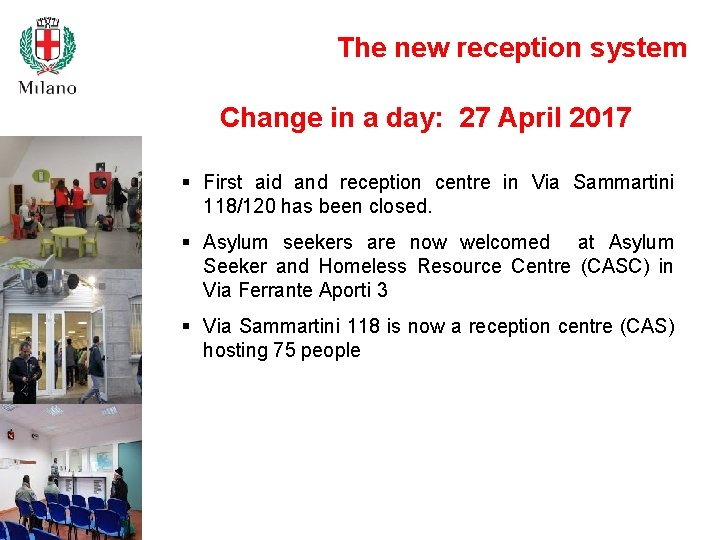 Milano

The new reception system

Change in a day: 27 April 2017

▪ First aid and reception centre in Via Sammartini 118/120 has been closed.

▪ Asylum seekers are now welcomed at Asylum Seeker and Homeless Resource Centre (CASC) in Via Ferrante Aporti 3

▪ Via Sammartini 118 is now a reception centre (CAS) hosting 75 people